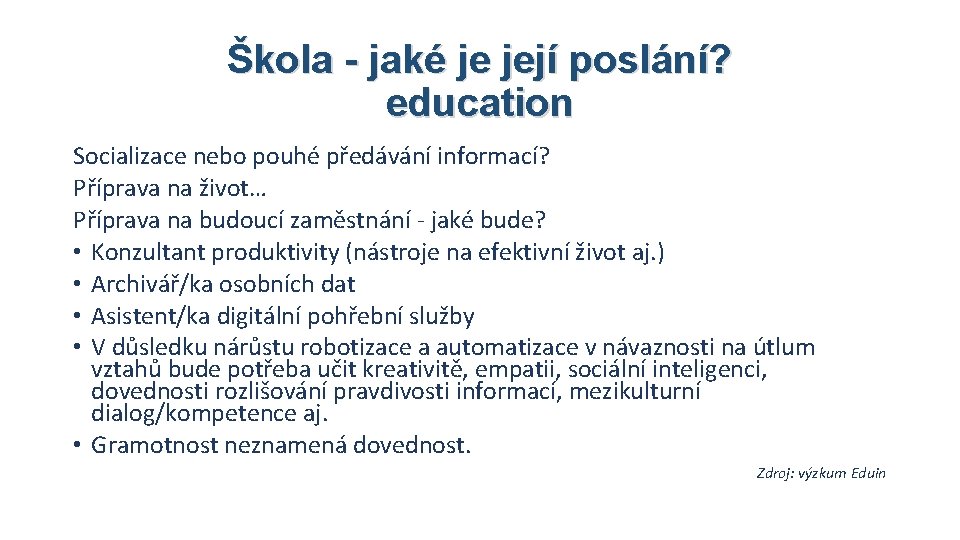 Škola - jaké je její poslání?
education

Socializace nebo pouhé předávání informací?
Příprava na život…
Příprava na budoucí zaměstnání - jaké bude?
• Konzultant produktivity (nástroje na efektivní život aj.)
• Archivář/ka osobních dat
• Asistent/ka digitální pohřební služby
• V důsledku nárůstu robotizace a automatizace v návaznosti na útlum vztahů bude potřeba učit kreativitě, empatii, sociální inteligenci, dovednosti rozlišování pravdivosti informací, mezikulturní dialog/kompetence aj.
• Gramotnost neznamená dovednost.

Zdroj: výzkum Eduin